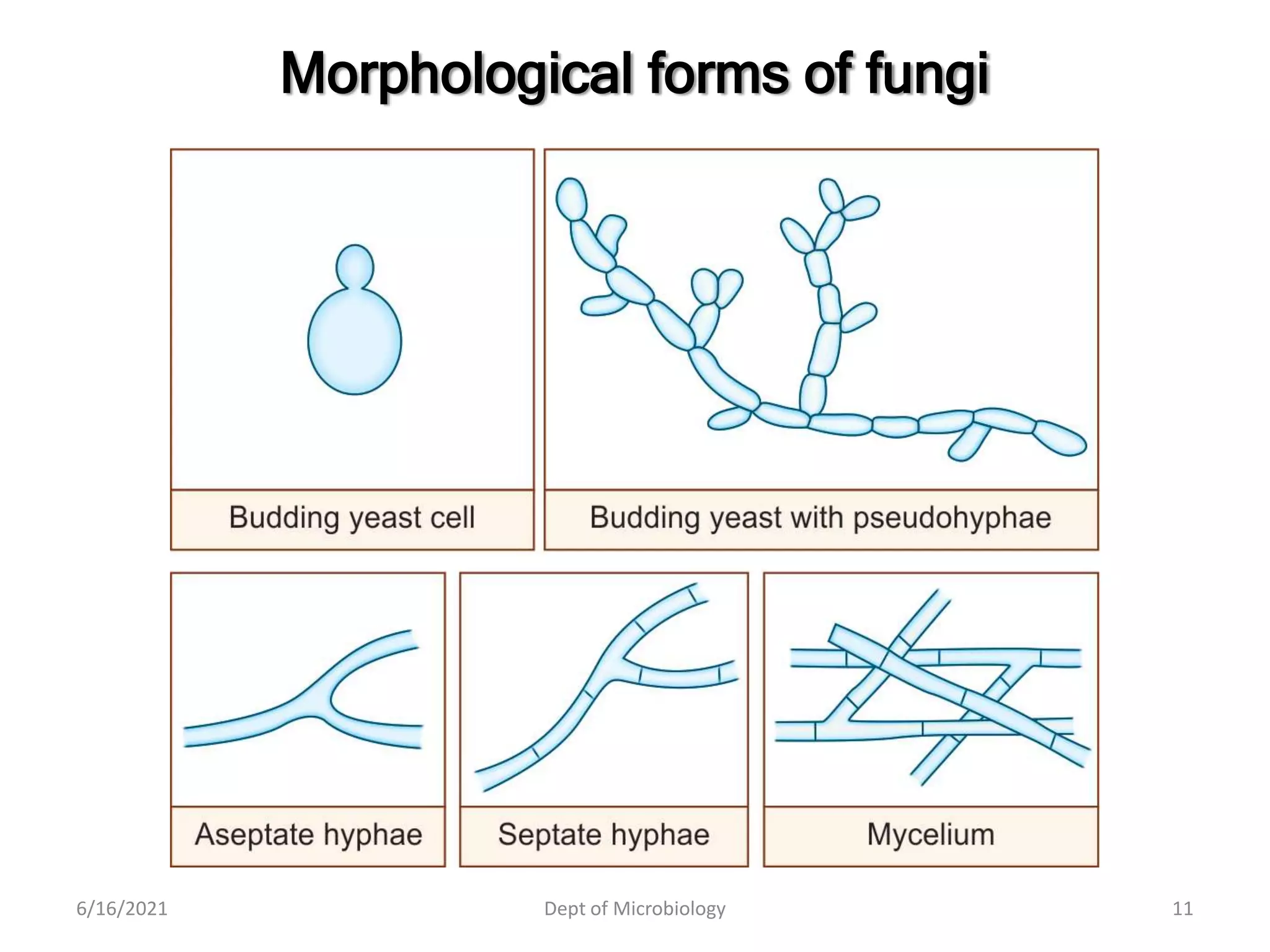 Morphological forms of fungi

Budding yeast cell

Budding yeast with pseudohyphae

Aseptate hyphae

Septate hyphae

Mycelium

6/16/2021

Dept of Microbiology

11